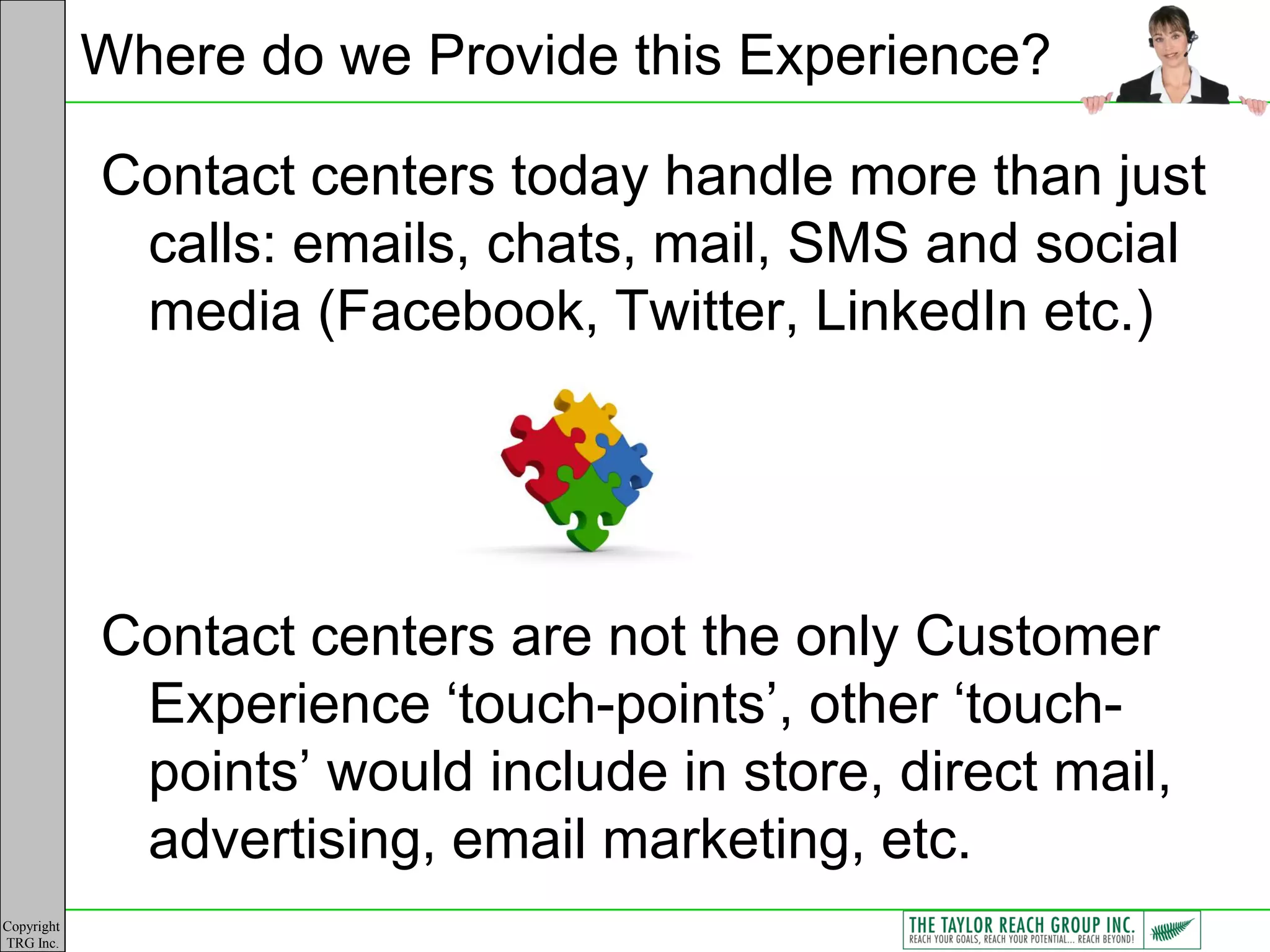 Where do we Provide this Experience?

Contact centers today handle more than just calls: emails, chats, mail, SMS and social media (Facebook, Twitter, LinkedIn etc.)

Contact centers are not the only Customer Experience ‘touch-points’, other ‘touch-points’ would include in store, direct mail, advertising, email marketing, etc.

Copyright TRG Inc.

THE TAYLOR REACH GROUP INC.
REACH YOUR GOALS, REACH YOUR POTENTIAL... REACH BEYOND!